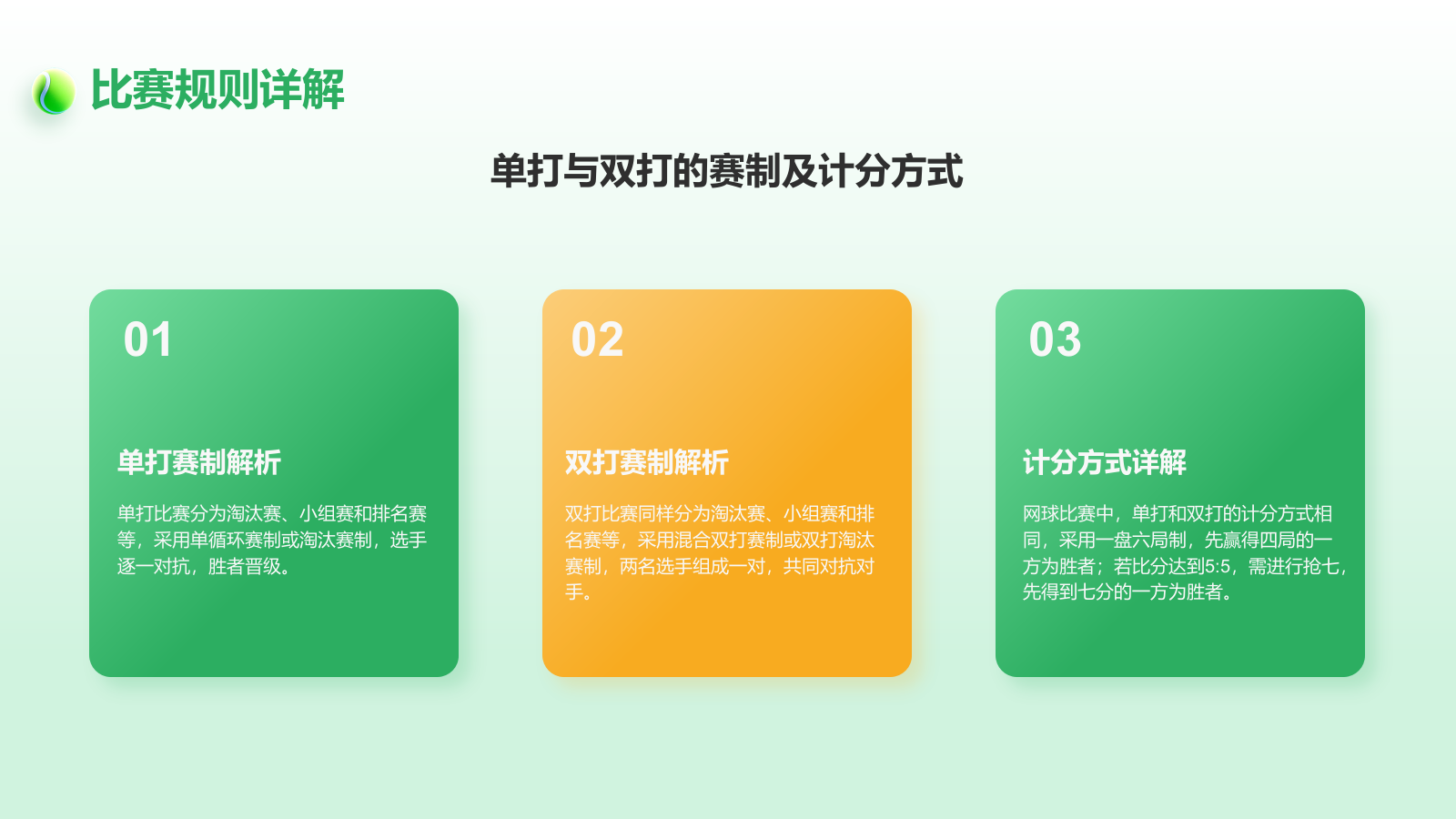 比赛规则详解

单打与双打的赛制及计分方式

01

单打赛制解析

单打比赛分为淘汰赛、小组赛和排名赛等，采用单循环赛制或淘汰赛制，选手逐一对抗，胜者晋级。

02

双打赛制解析

双打比赛同样分为淘汰赛、小组赛和排名赛等，采用混合双打赛制或双打淘汰赛制，两名选手组成一对，共同对抗对手。

03

计分方式详解

网球比赛中，单打和双打的计分方式相同，采用一盘六局制，先赢得四局的一方为胜者；若比分达到5:5，需进行抢七，先得到七分的一方为胜者。